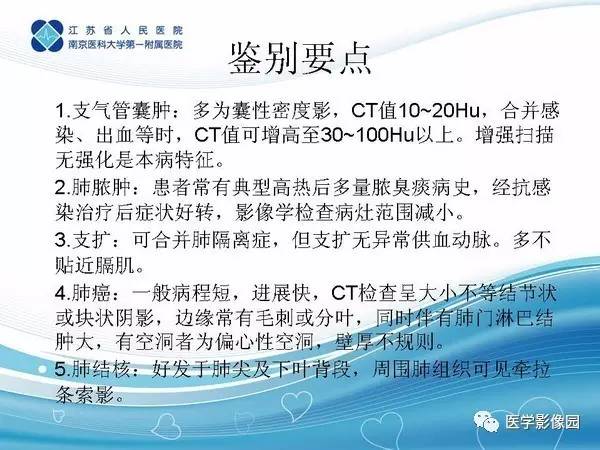 江苏省人民医院
南京医科大学第一附属医院

鉴别要点

1.支气管囊肿：多为囊性密度影，CT值10~20Hu，合并感染、出血等时，CT值可增高至30~100Hu以上。增强扫描无强化是本病特征。

2.肺脓肿：患者常有典型高热后多量脓臭痰病史，经抗感染治疗后症状好转，影像学检查病灶范围减小。

3.支扩：可合并肺隔离症，但支扩无异常供血动脉。多不贴近膈肌。

4.肺癌：一般病程短，进展快，CT检查呈大小不等结节状或块状阴影，边缘常有毛刺或分叶，同时伴有肺门淋巴结肿大，有空洞者为偏心性空洞，壁厚不规则。

5.肺结核：好发于肺尖及下叶背段，周围肺组织可见牵拉条索影。

医学影像园